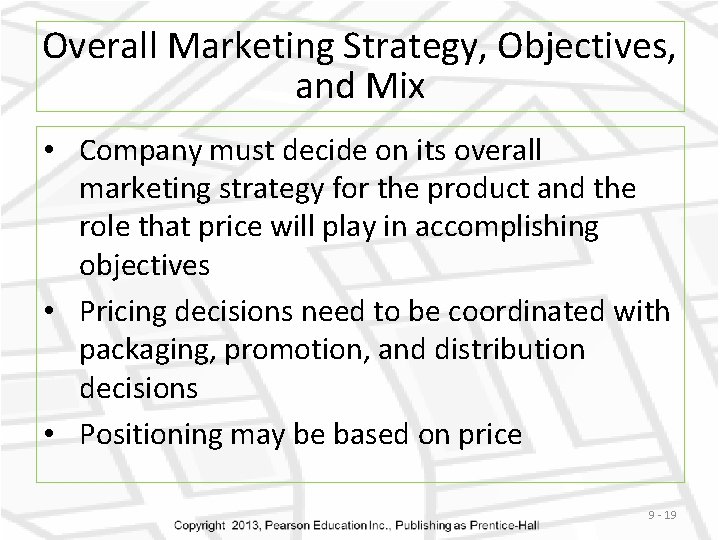 Overall Marketing Strategy, Objectives, and Mix

• Company must decide on its overall marketing strategy for the product and the role that price will play in accomplishing objectives
• Pricing decisions need to be coordinated with packaging, promotion, and distribution decisions
• Positioning may be based on price

9 - 19

Copyright 2013, Pearson Education Inc., Publishing as Prentice-Hall